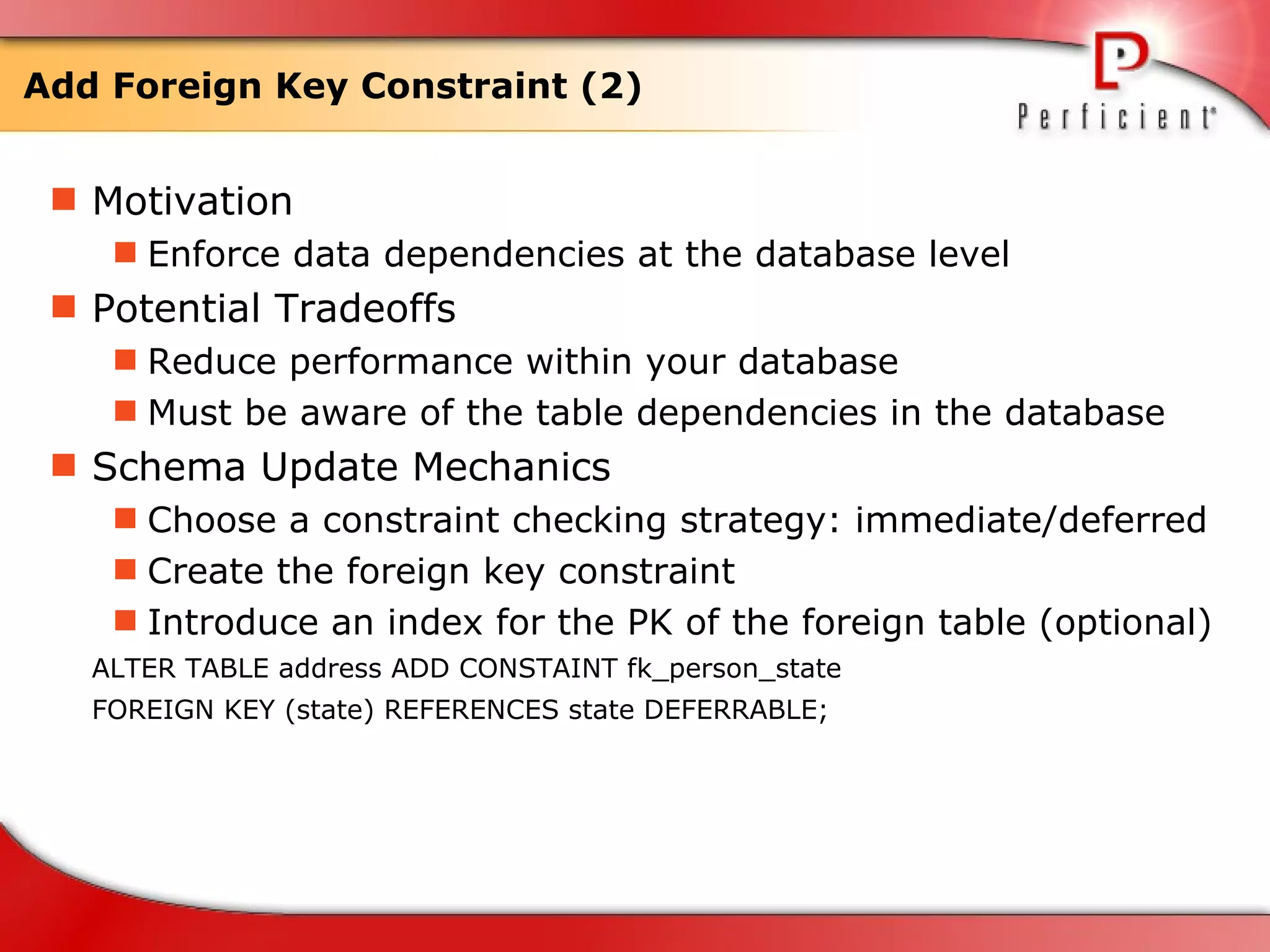 Add Foreign Key Constraint (2)

Perficient

Motivation

Enforce data dependencies at the database level

Potential Tradeoffs

Reduce performance within your database

Must be aware of the table dependencies in the database

Schema Update Mechanics

Choose a constraint checking strategy: immediate/deferred

Create the foreign key constraint

Introduce an index for the PK of the foreign table (optional)

ALTER TABLE address ADD CONSTAINT fk_person_state
FOREIGN KEY (state) REFERENCES state DEFERRABLE;